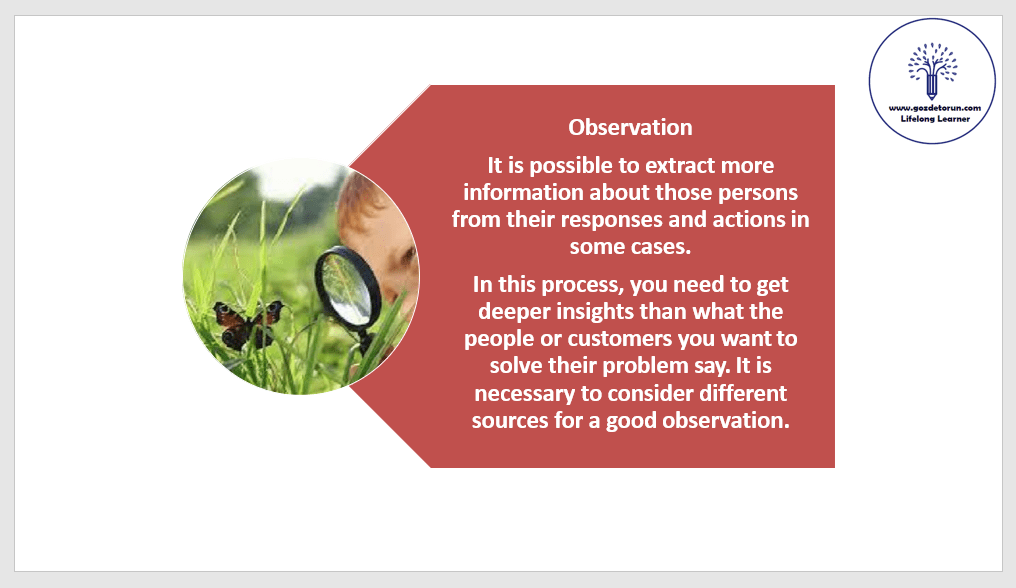 www.gozdetorun.com
Lifelong Learner

Observation

It is possible to extract more information about those persons from their responses and actions in some cases.

In this process, you need to get deeper insights than what the people or customers you want to solve their problem say. It is necessary to consider different sources for a good observation.